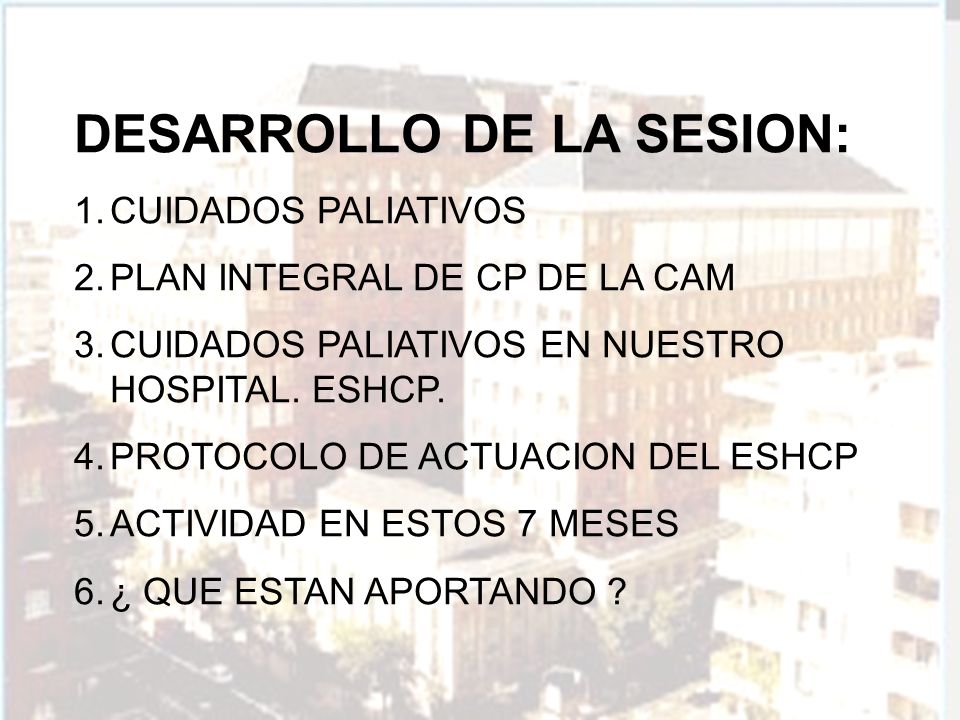 DESARROLLO DE LA SESION:

1. CUIDADOS PALIATIVOS
2. PLAN INTEGRAL DE CP DE LA CAM
3. CUIDADOS PALIATIVOS EN NUESTRO HOSPITAL. ESHCP.
4. PROTOCOLO DE ACTUACION DEL ESHCP
5. ACTIVIDAD EN ESTOS 7 MESES
6. ¿ QUE ESTAN APORTANDO ?